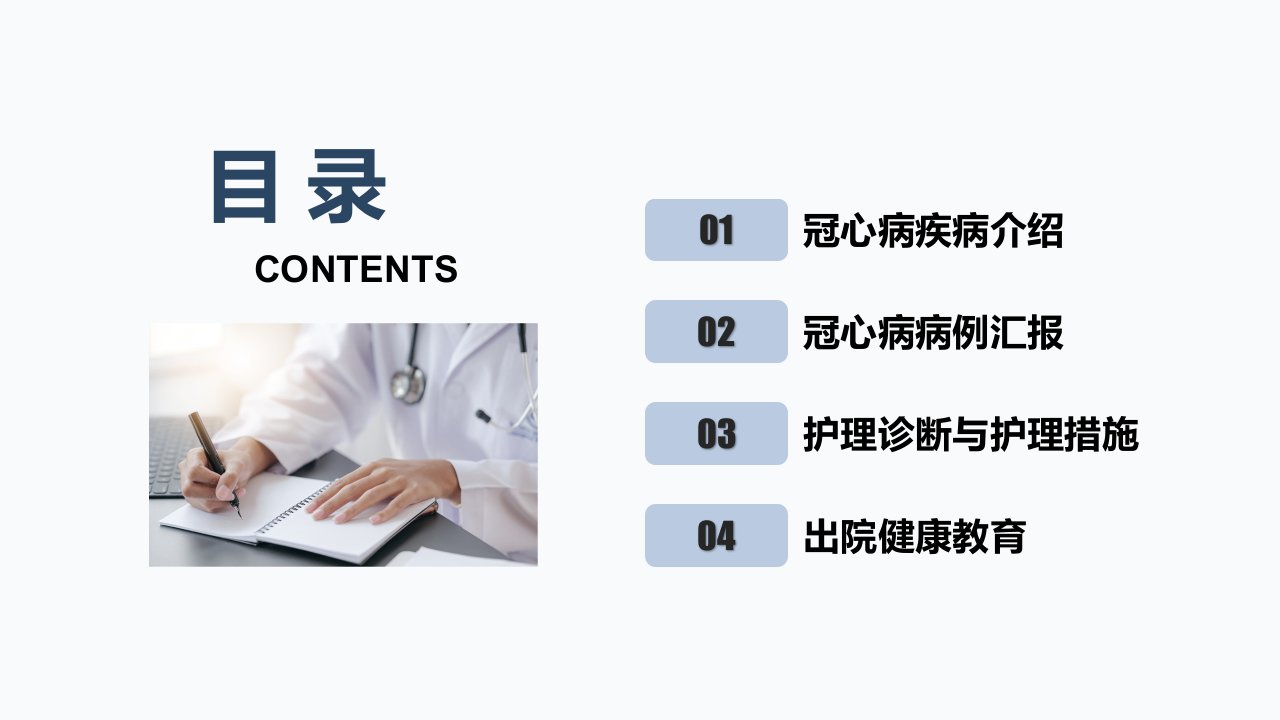 目 录
CONTENTS

01 冠心病疾病介绍

02 冠心病病例汇报

03 护理诊断与护理措施

04 出院健康教育